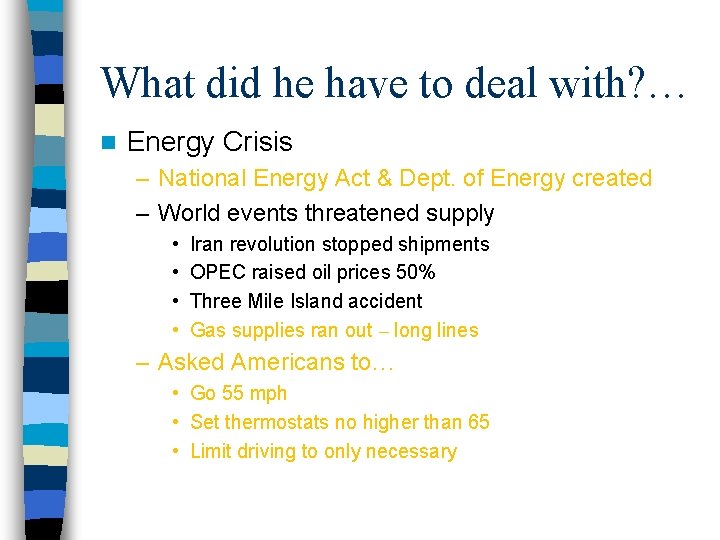 What did he have to deal with?…

Energy Crisis
– National Energy Act & Dept. of Energy created
– World events threatened supply
• Iran revolution stopped shipments
• OPEC raised oil prices 50%
• Three Mile Island accident
• Gas supplies ran out – long lines
– Asked Americans to…
• Go 55 mph
• Set thermostats no higher than 65
• Limit driving to only necessary